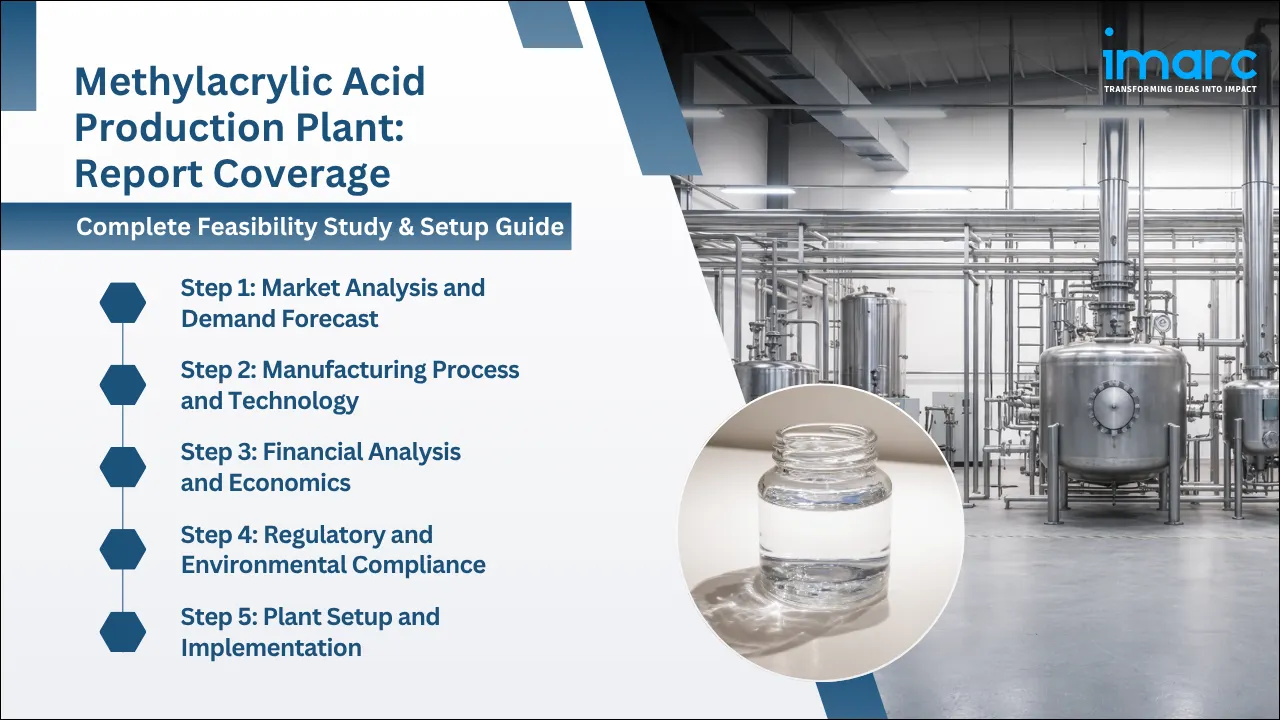 Methylacrylic Acid Production Plant: Report Coverage

Complete Feasibility Study & Setup Guide

Step 1: Market Analysis and Demand Forecast

Step 2: Manufacturing Process and Technology

Step 3: Financial Analysis and Economics

Step 4: Regulatory and Environmental Compliance

Step 5: Plant Setup and Implementation

imarc
TRANSFORMING IDEAS INTO IMPACT